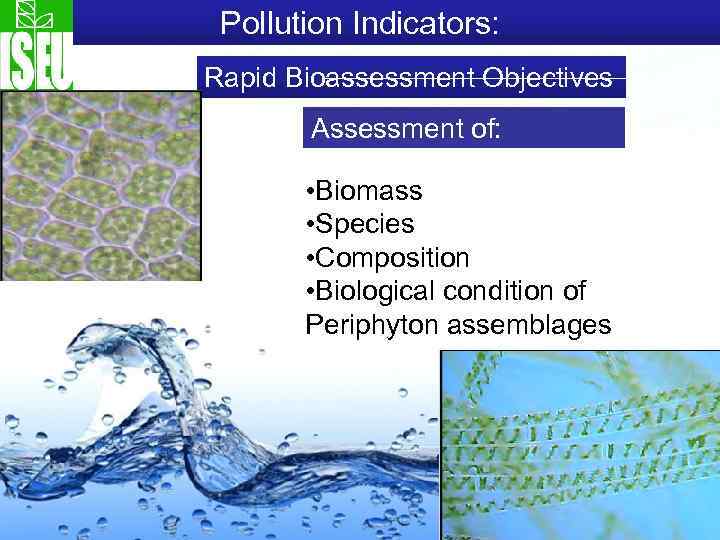 ISEU

Pollution Indicators:

Rapid Bioassessment Objectives

Assessment of:

•Biomass
•Species
•Composition
•Biological condition of Periphyton assemblages